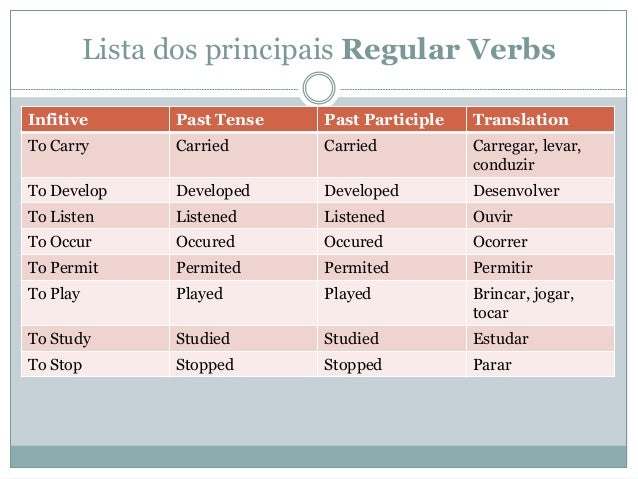 Lista dos principais **Regular Verbs**

| Infitive | Past Tense | Past Participle | Translation |
|---|---|---|---|
| To Carry | Carried | Carried | Carregar, levar, conduzir |
| To Develop | Developed | Developed | Desenvolver |
| To Listen | Listened | Listened | Ouvir |
| To Occur | Occured | Occured | Ocorrer |
| To Permit | Permited | Permited | Permitir |
| To Play | Played | Played | Brincar, jogar, tocar |
| To Study | Studied | Studied | Estudar |
| To Stop | Stopped | Stopped | Parar |